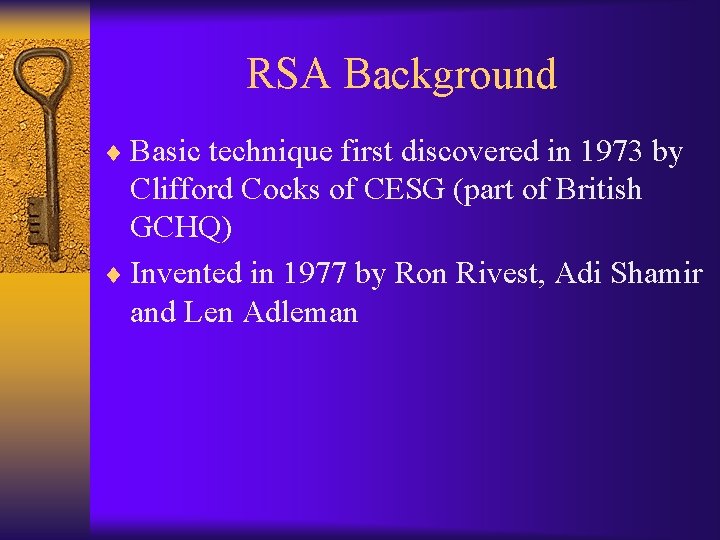 RSA Background

♦ Basic technique first discovered in 1973 by Clifford Cocks of CESG (part of British GCHQ)

♦ Invented in 1977 by Ron Rivest, Adi Shamir and Len Adleman